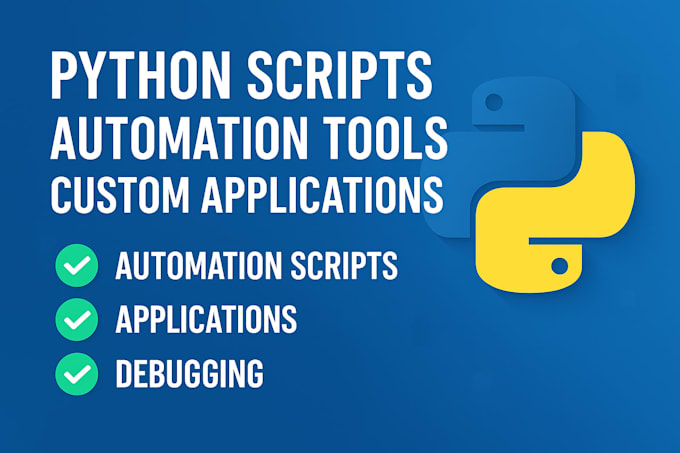 PYTHON SCRIPTS
AUTOMATION TOOLS
CUSTOM APPLICATIONS

AUTOMATION SCRIPTS
APPLICATIONS
DEBUGGING